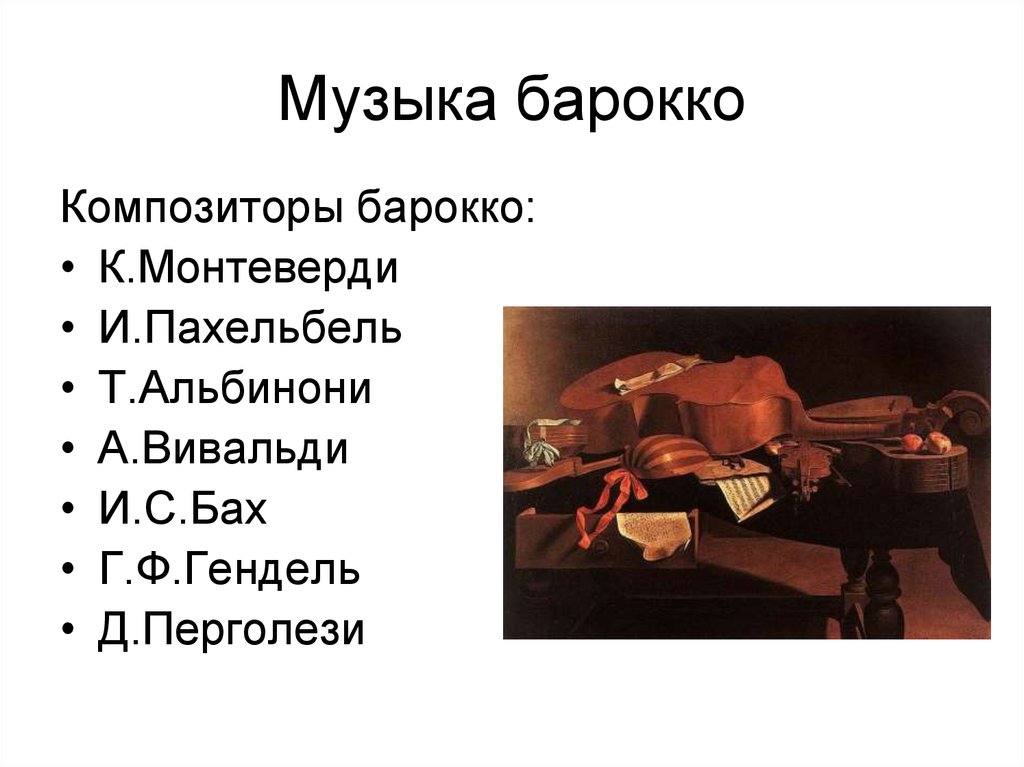 Музыка барокко

Композиторы барокко:
• К.Монтеверди
• И.Пахельбель
• Т.Альбинони
• А.Вивальди
• И.С.Бах
• Г.Ф.Гендель
• Д.Перголези